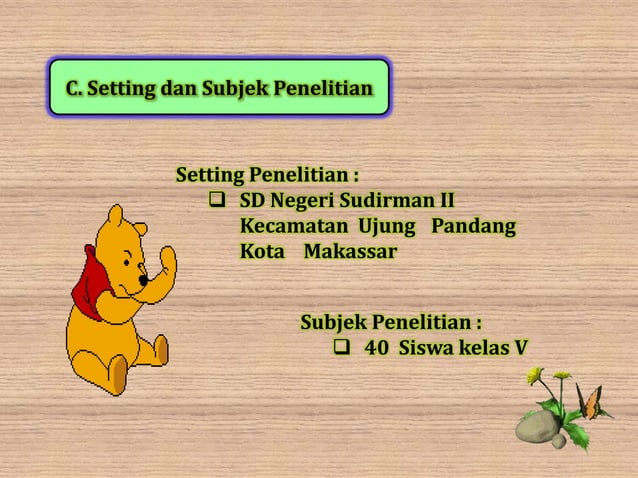 C. Setting dan Subjek Penelitian

Setting Penelitian :

❑ SD Negeri Sudirman II Kecamatan Ujung Pandang Kota Makassar

Subjek Penelitian :

❑ 40 Siswa kelas V